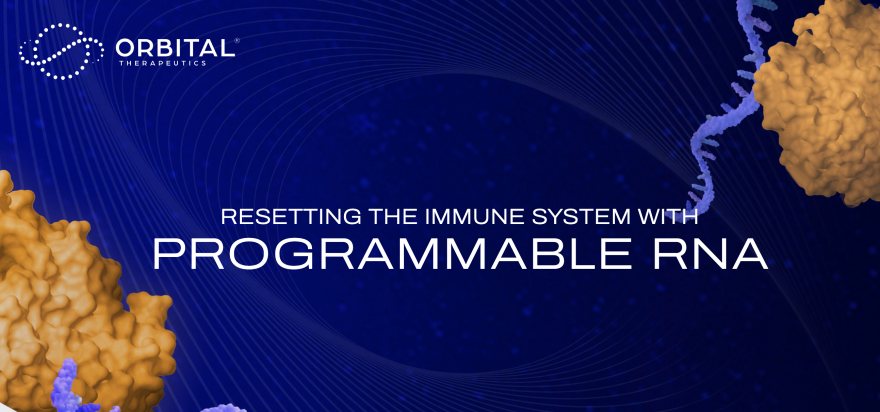 ORBITAL®
THERAPEUTICS

RESETTING THE IMMUNE SYSTEM WITH
PROGRAMMABLE RNA